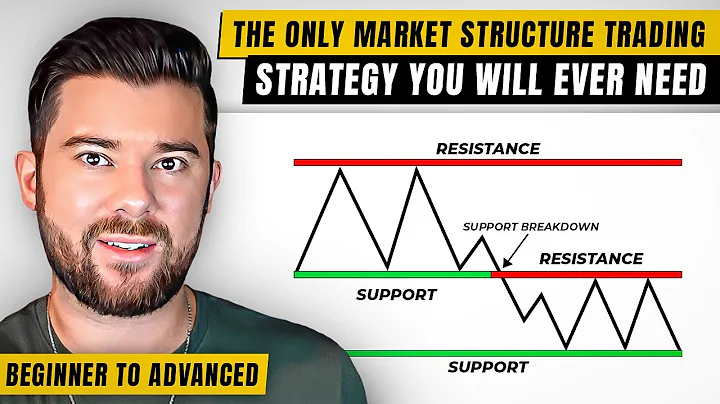 THE ONLY MARKET STRUCTURE TRADING
STRATEGY YOU WILL EVER NEED

RESISTANCE

SUPPORT BREAKDOWN

RESISTANCE

SUPPORT

SUPPORT

BEGINNER TO ADVANCED